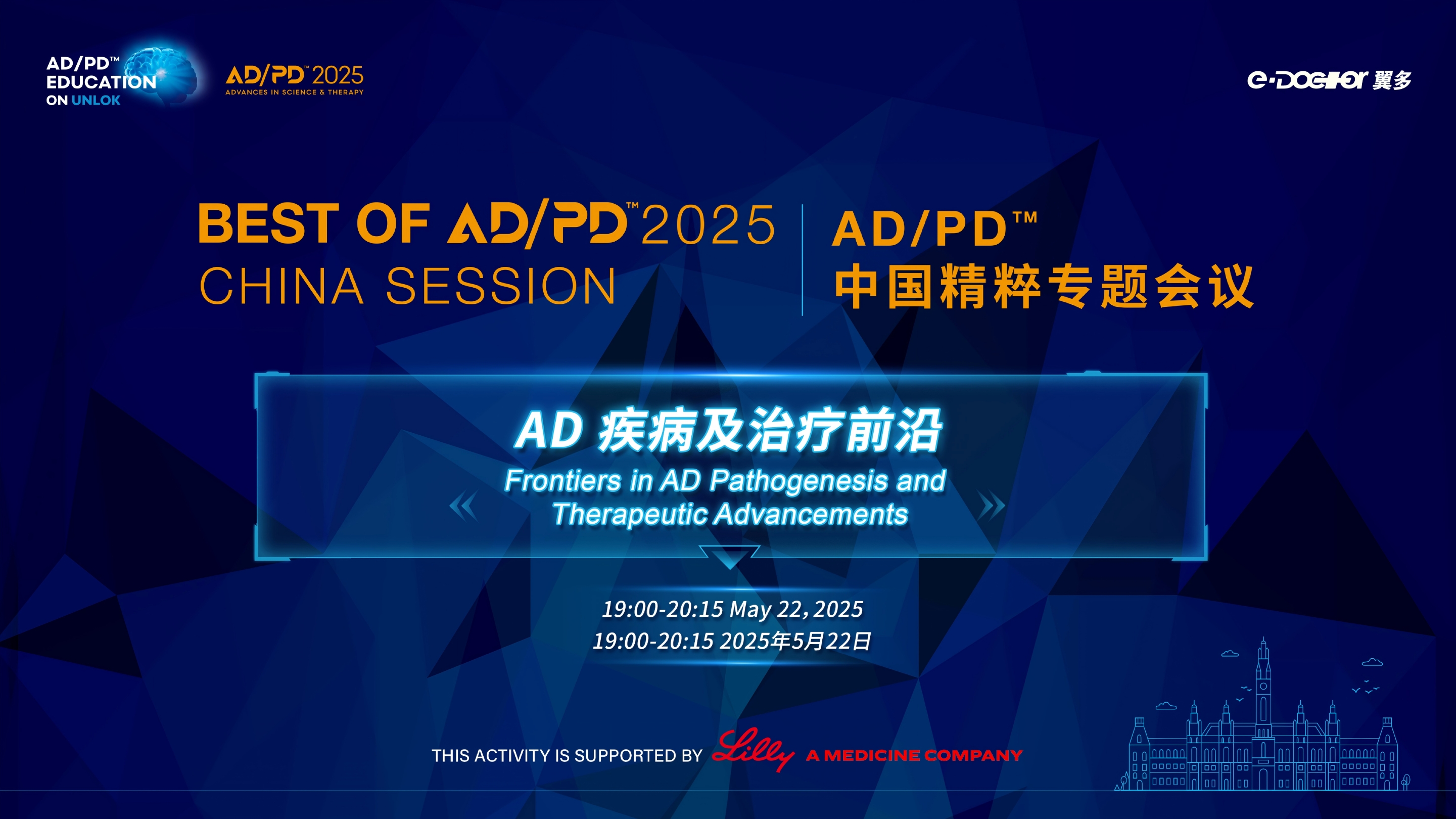 AD/PD™ EDUCATION ON UNLOK

AD/PD™ 2025
ADVANCES IN SCIENCE & THERAPY

e-Doctor 翼多

BEST OF AD/PD™ 2025
CHINA SESSION

AD/PD™
中国精粹专题会议

AD 疾病及治疗前沿
Frontiers in AD Pathogenesis and Therapeutic Advancements

19:00-20:15 May 22, 2025
19:00-20:15 2025年5月22日

THIS ACTIVITY IS SUPPORTED BY Lilly A MEDICINE COMPANY